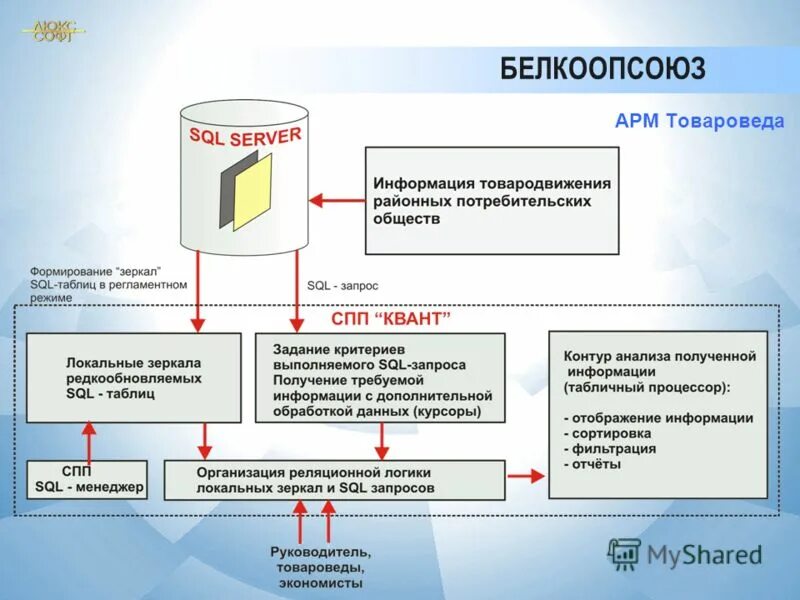 ЛЮКС СОФТ

БЕЛКООПСОЮЗ

АРМ Товароведа

SQL SERVER

Информация товародвижения районных потребительских обществ

Формирование "зеркал" SQL-таблиц в регламентном режиме

SQL - запрос

СПП "КВАНТ"

Локальные зеркала редкообновляемых SQL - таблиц

Задание критериев выполняемого SQL-запроса Получение требуемой информации с дополнительной обработкой данных (курсоры)

Контур анализа полученной информации (табличный процессор):

- отображение информации
- сортировка
- фильтрация
- отчёты

СПП SQL - менеджер

Организация реляционной логики локальных зеркал и SQL запросов

Руководитель, товароведы, экономисты

MyShared